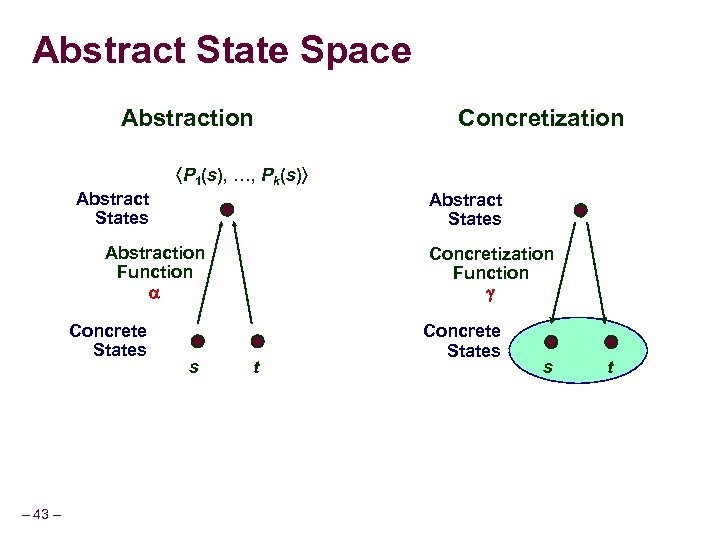 Abstract State Space

Abstraction

$\langle P_1(s), \ldots, P_k(s) \rangle$

Abstract States

Abstraction Function
$\alpha$

Concrete States

$s$ $t$

Concretization

Abstract States

Concretization Function
$\gamma$

Concrete States

$s$ $t$

– 43 –